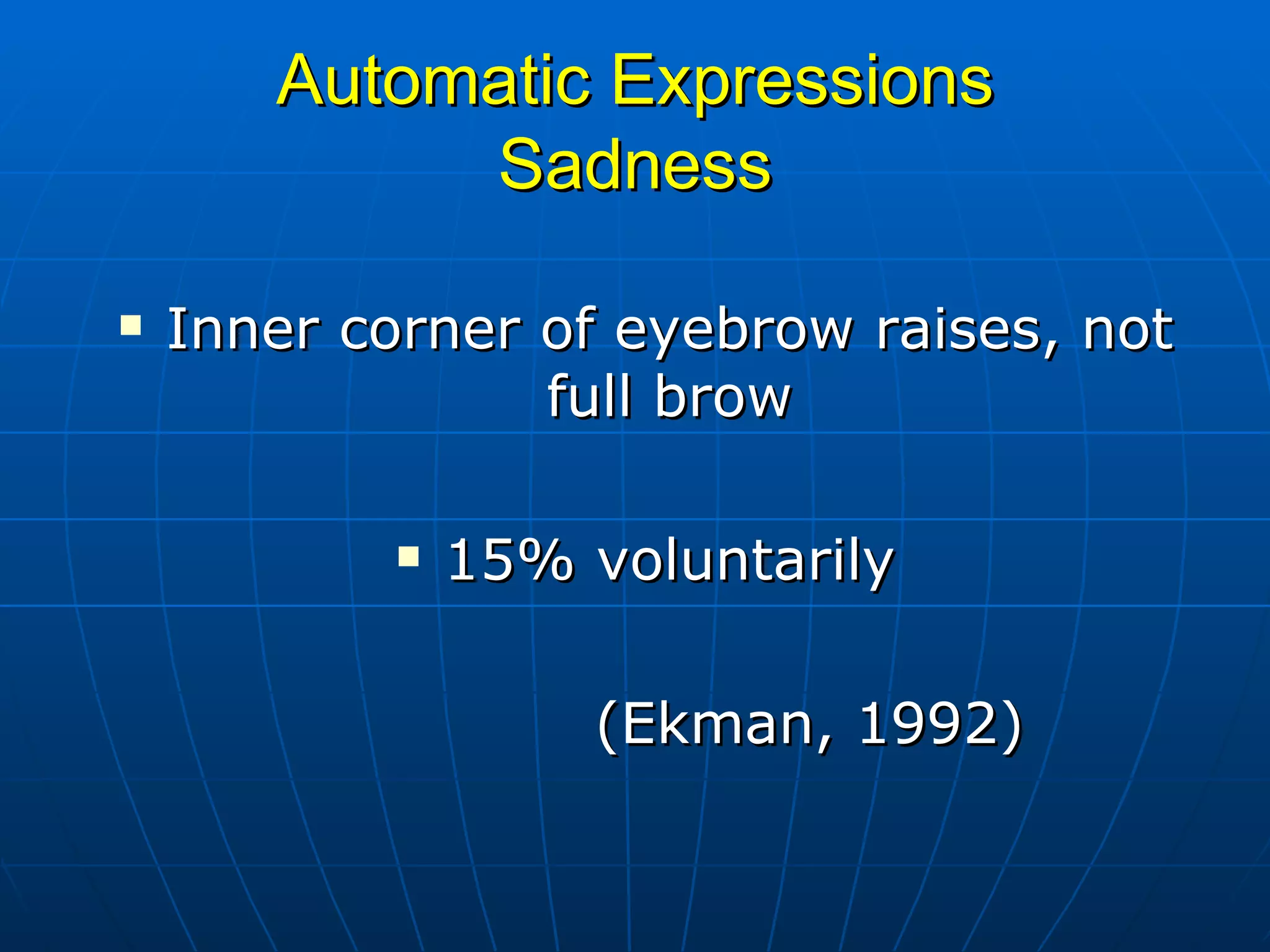 Automatic Expressions
Sadness

▪ Inner corner of eyebrow raises, not full brow

▪ 15% voluntarily

(Ekman, 1992)